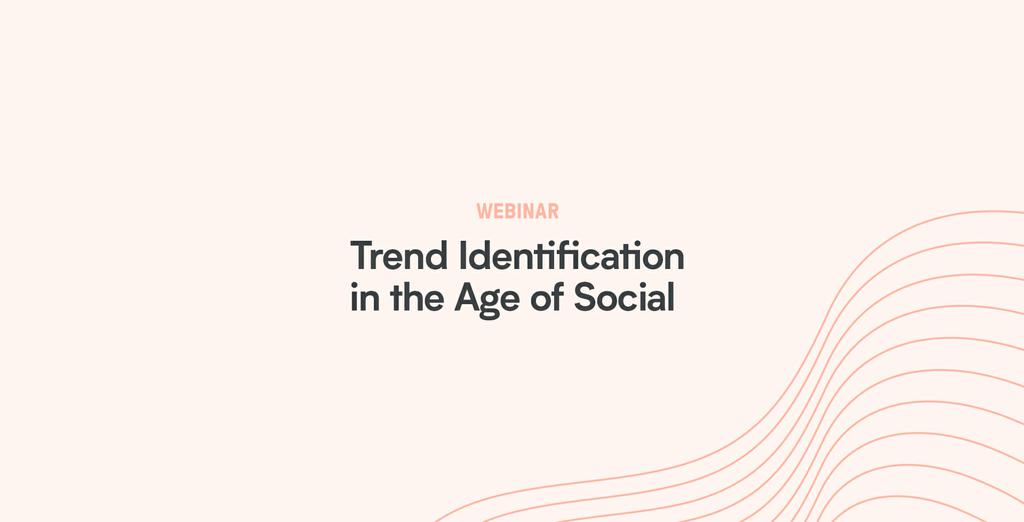 WEBINAR

Trend Identification in the Age of Social